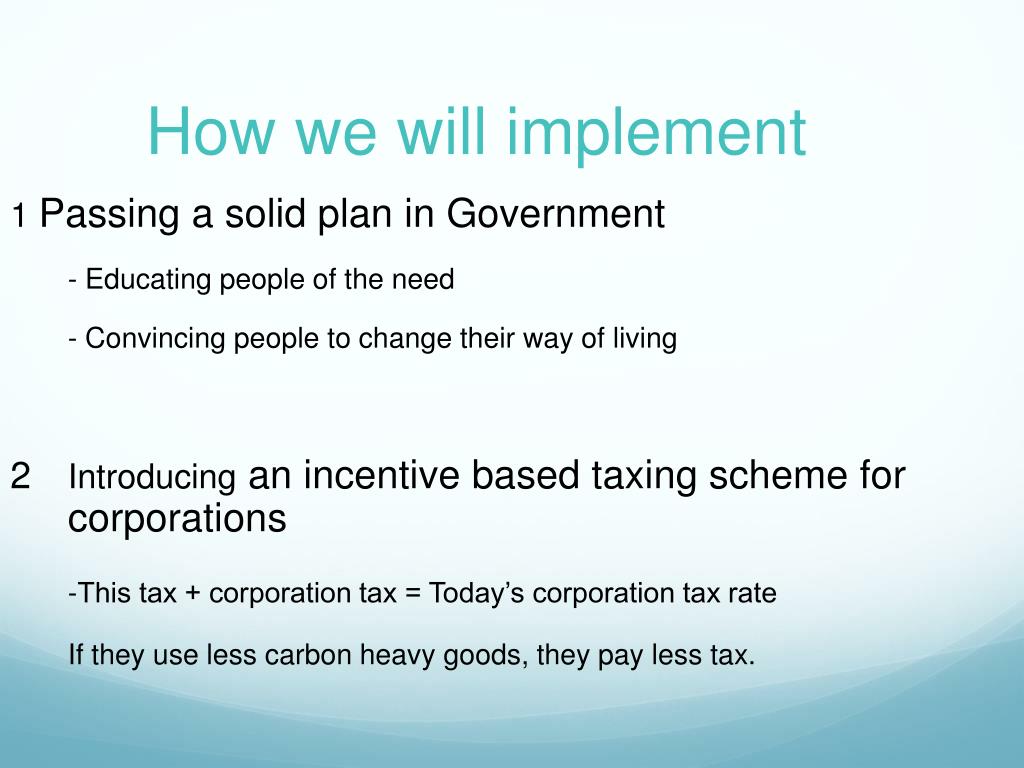 How we will implement

1 Passing a solid plan in Government

- Educating people of the need

- Convincing people to change their way of living

2 Introducing an incentive based taxing scheme for corporations

-This tax + corporation tax = Today’s corporation tax rate

If they use less carbon heavy goods, they pay less tax.